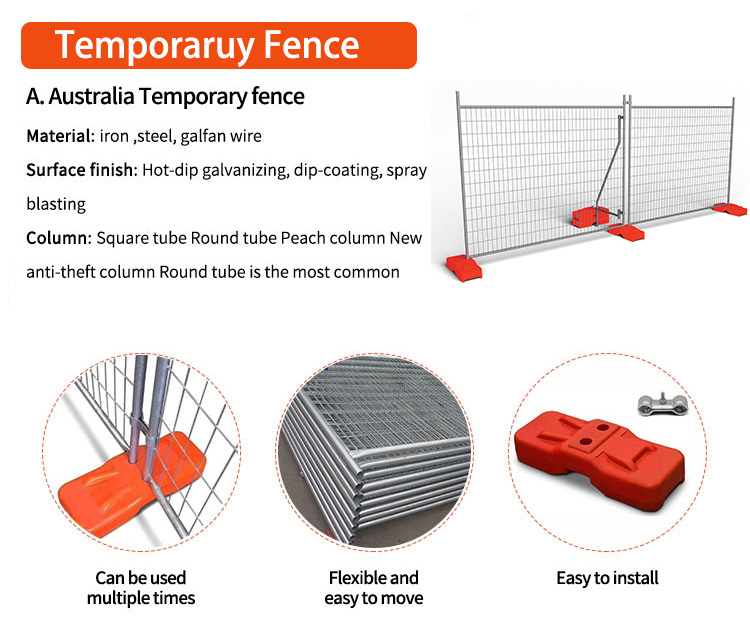 Temporaruy Fence

A. Australia Temporary fence

Material: iron ,steel, galfan wire

Surface finish: Hot-dip galvanizing, dip-coating, spray blasting

Column: Square tube Round tube Peach column New anti-theft column Round tube is the most common

Can be used multiple times

Flexible and easy to move

Easy to install